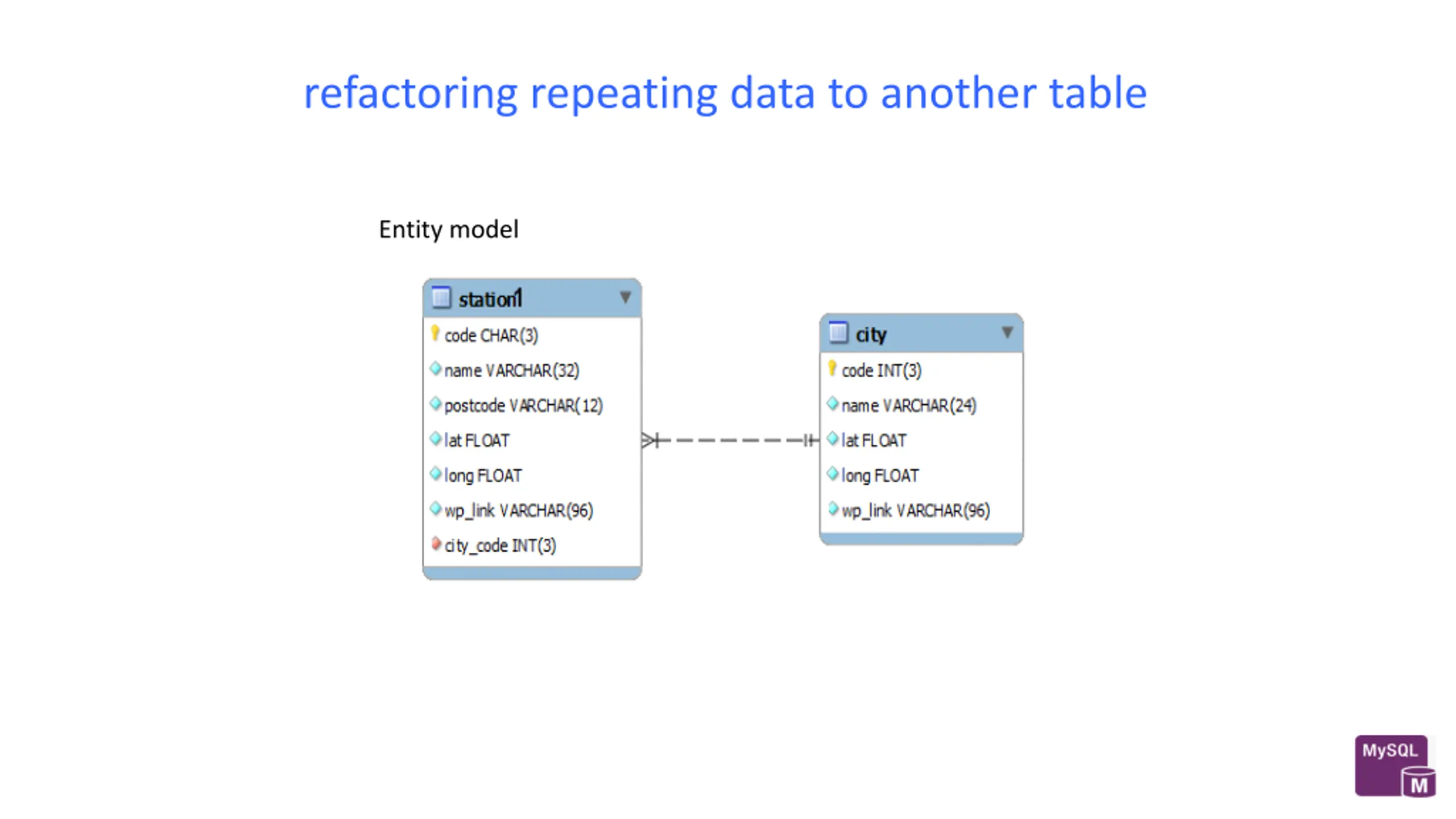 refactoring repeating data to another table

Entity model

station1
code CHAR(3)
name VARCHAR(32)
postcode VARCHAR(12)
lat FLOAT
long FLOAT
wp_link VARCHAR(96)
city_code INT(3)

city
code INT(3)
name VARCHAR(24)
lat FLOAT
long FLOAT
wp_link VARCHAR(96)

MySQL
M